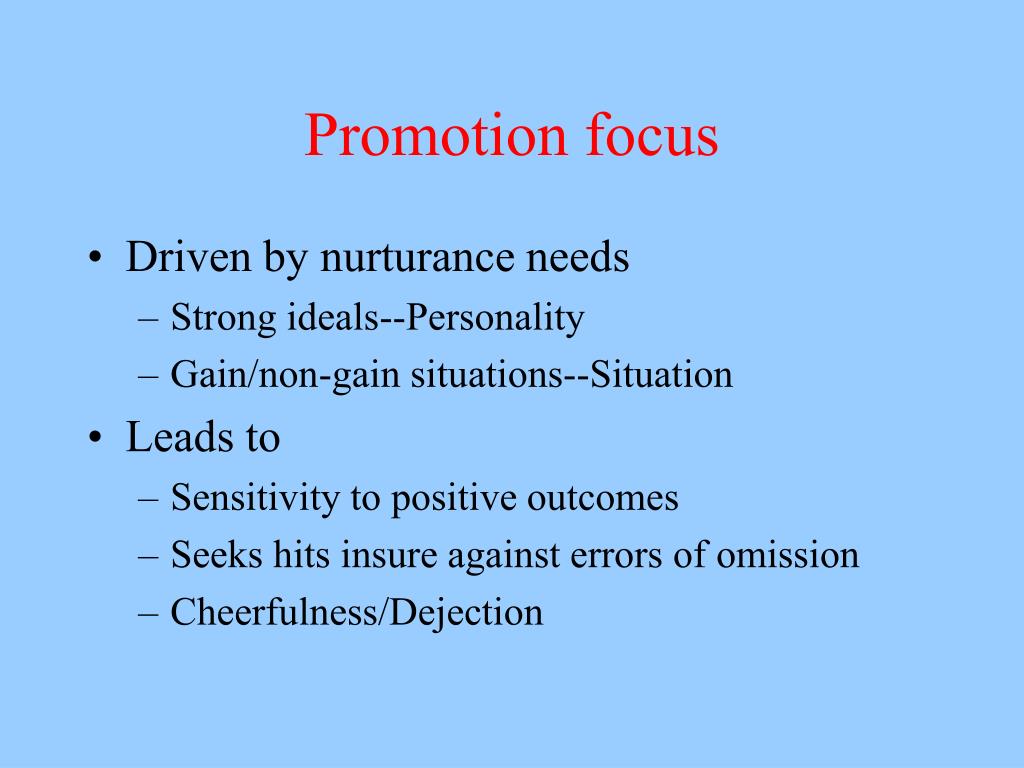 Promotion focus

• Driven by nurturance needs
– Strong ideals--Personality
– Gain/non-gain situations--Situation
• Leads to
– Sensitivity to positive outcomes
– Seeks hits insure against errors of omission
– Cheerfulness/Dejection